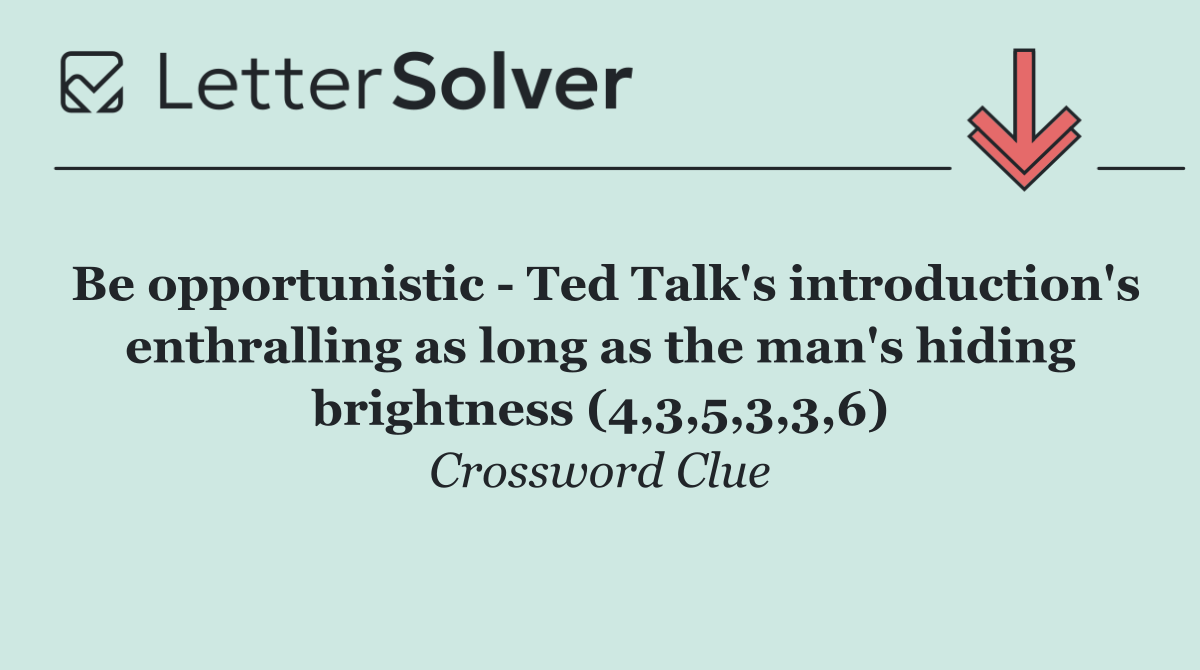 LetterSolver

Be opportunistic - Ted Talk's introduction's enthralling as long as the man's hiding brightness (4,3,5,3,3,6)

Crossword Clue